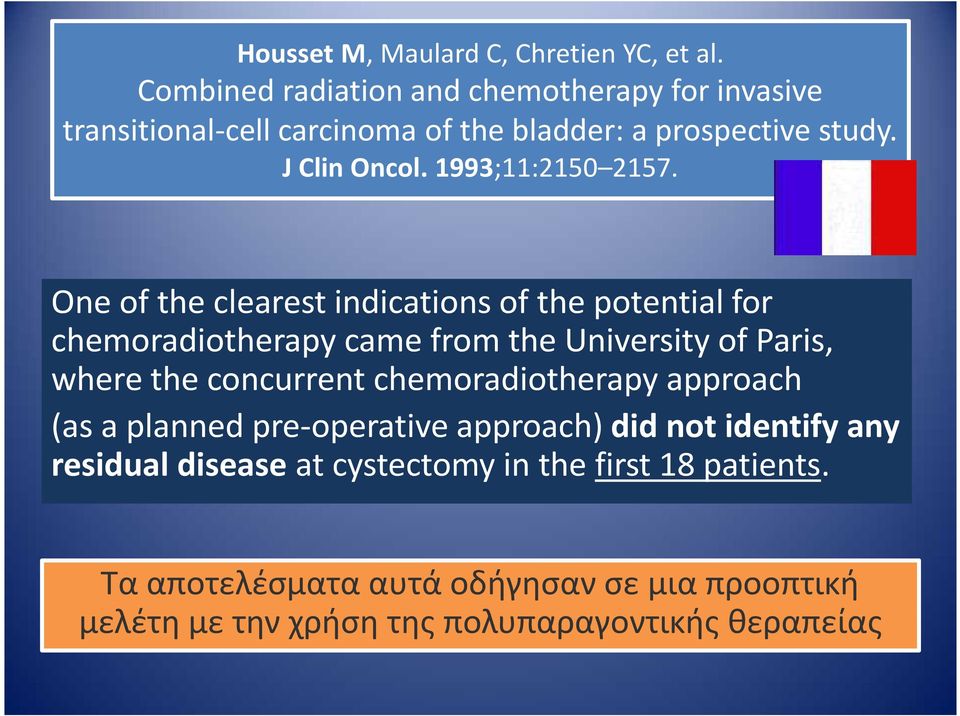 Housset M, Maulard C, Chretien YC, et al.
Combined radiation and chemotherapy for invasive transitional-cell carcinoma of the bladder: a prospective study.
J Clin Oncol. 1993;11:2150–2157.

One of the clearest indications of the potential for chemoradiotherapy came from the University of Paris, where the concurrent chemoradiotherapy approach
(as a planned pre-operative approach) did not identify any residual disease at cystectomy in the first 18 patients.

Τα αποτελέσματα αυτά οδήγησαν σε μια προοπτική μελέτη με την χρήση της πολυπαραγοντικής θεραπείας